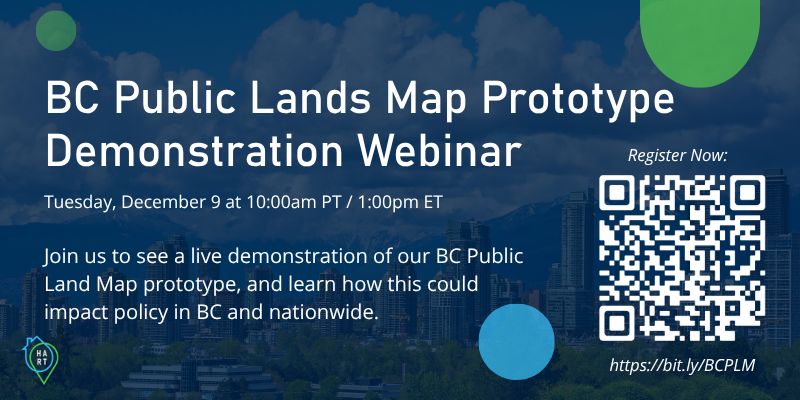 BC Public Lands Map Prototype Demonstration Webinar

Tuesday, December 9 at 10:00am PT / 1:00pm ET

Join us to see a live demonstration of our BC Public Land Map prototype, and learn how this could impact policy in BC and nationwide.

Register Now:

https://bit.ly/BCPLM

HART